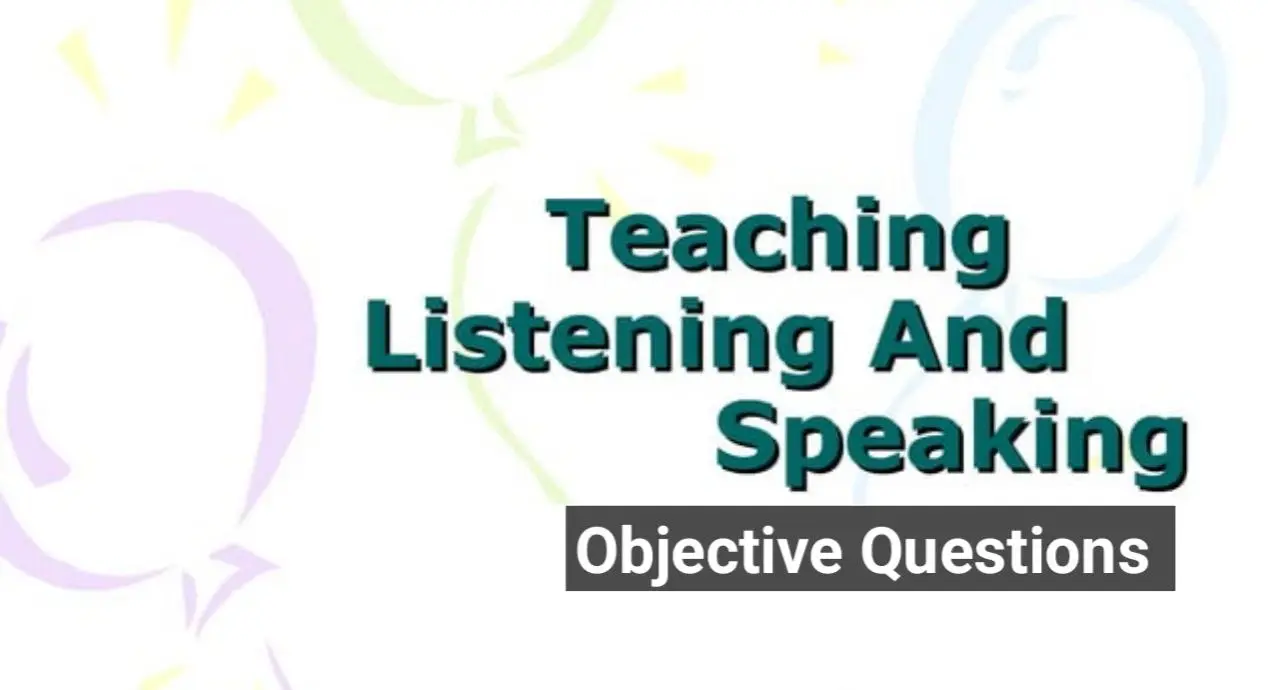 Teaching
Listening And
Speaking

Objective Questions